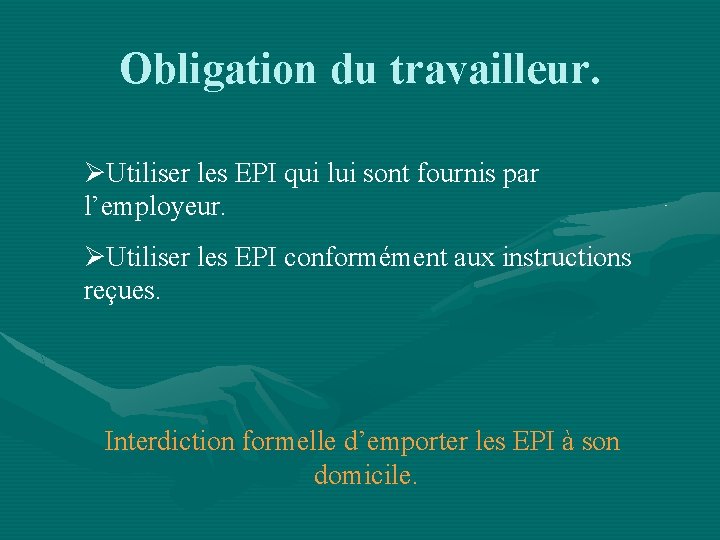 Obligation du travailleur.

➢Utiliser les EPI qui lui sont fournis par l’employeur.

➢Utiliser les EPI conformément aux instructions reçues.

Interdiction formelle d’emporter les EPI à son domicile.